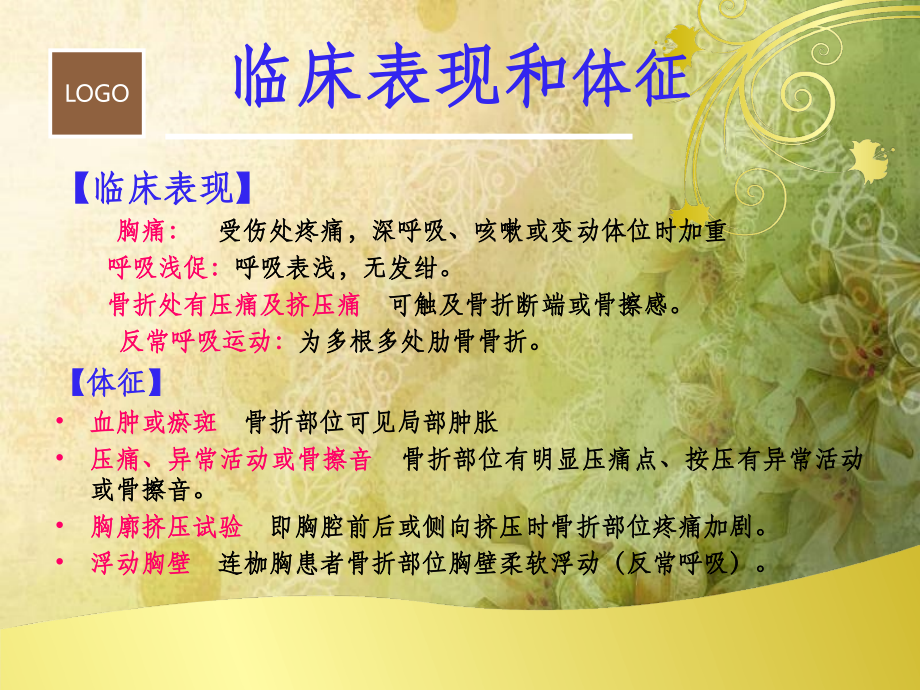 LOGO

临床表现和体征

【临床表现】

胸痛：　受伤处疼痛，深呼吸、咳嗽或变动体位时加重

呼吸浅促：呼吸表浅，无发绀。

骨折处有压痛及挤压痛　可触及骨折断端或骨擦感。

反常呼吸运动：为多根多处肋骨骨折。

【体征】

• 血肿或瘀斑　骨折部位可见局部肿胀

• 压痛、异常活动或骨擦音　骨折部位有明显压痛点、按压有异常活动或骨擦音。

• 胸廓挤压试验　即胸腔前后或侧向挤压时骨折部位疼痛加剧。

• 浮动胸壁　连枷胸患者骨折部位胸壁柔软浮动（反常呼吸）。